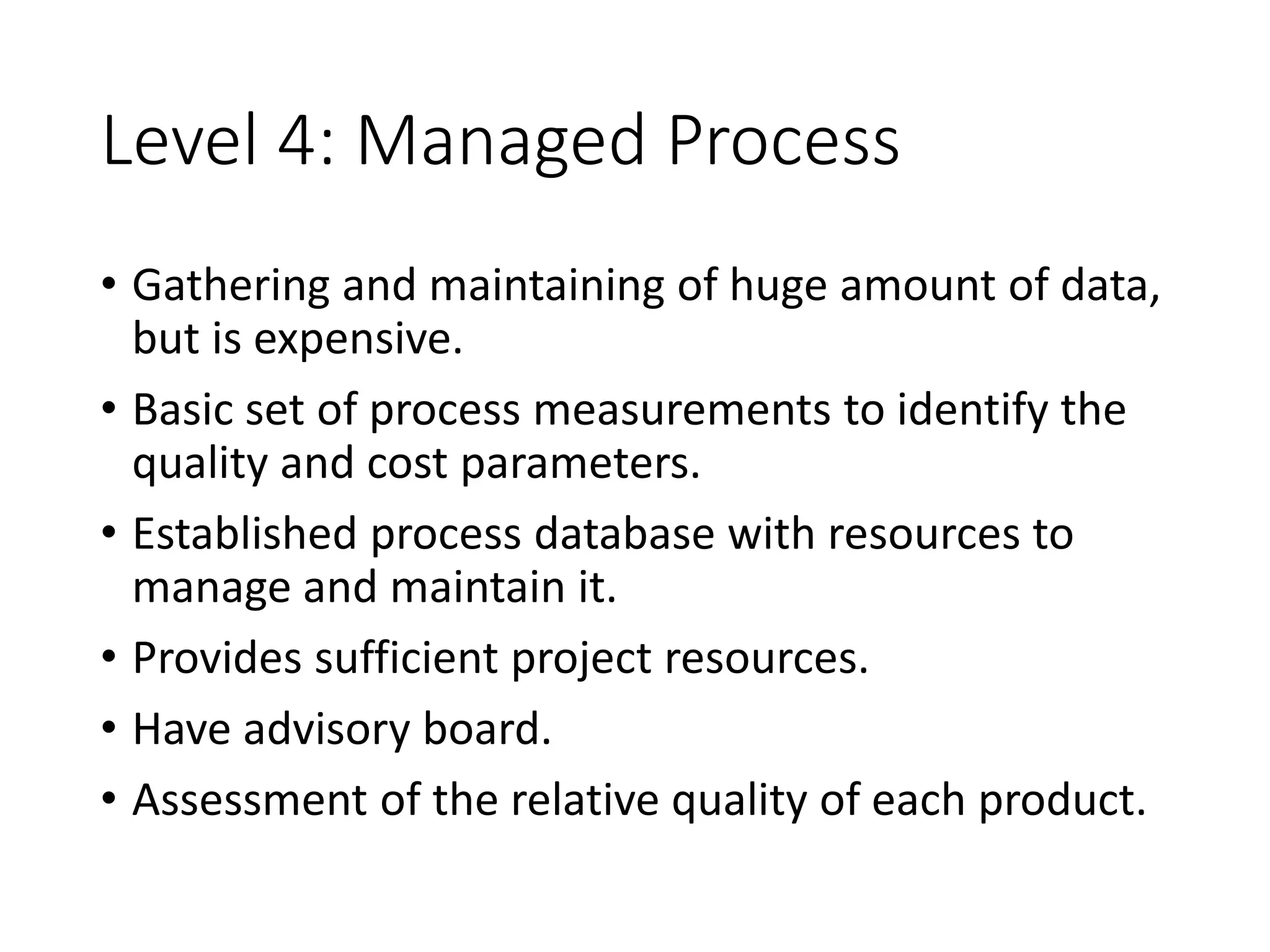 Level 4: Managed Process

• Gathering and maintaining of huge amount of data, but is expensive.

• Basic set of process measurements to identify the quality and cost parameters.

• Established process database with resources to manage and maintain it.

• Provides sufficient project resources.

• Have advisory board.

• Assessment of the relative quality of each product.